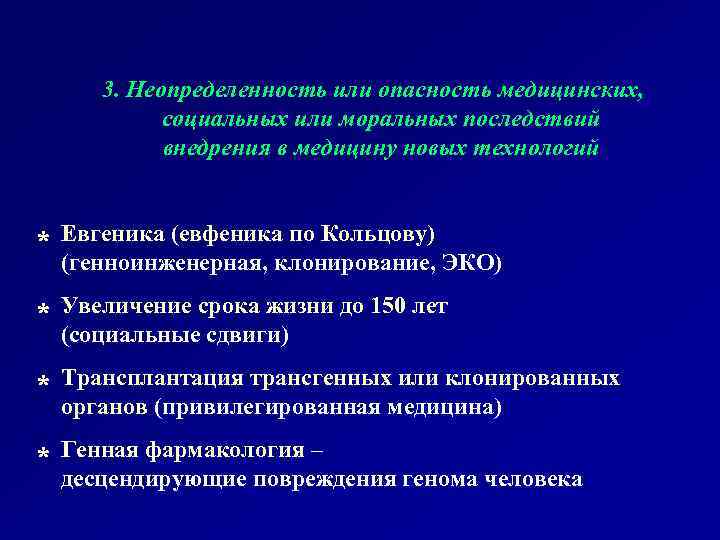 3. Неопределенность или опасность медицинских, социальных или моральных последствий внедрения в медицину новых технологий

* Евгеника (евфеника по Кольцову) (генноинженерная, клонирование, ЭКО)

* Увеличение срока жизни до 150 лет (социальные сдвиги)

* Трансплантация трансгенных или клонированных органов (привилегированная медицина)

* Генная фармакология – десцендирующие повреждения генома человека